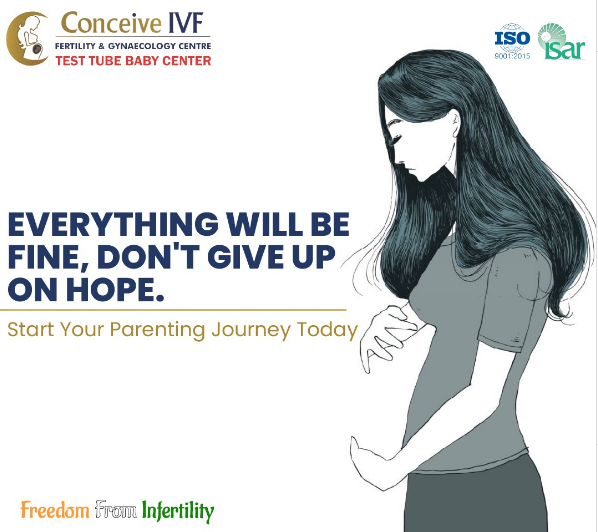 Conceive IVF
FERTILITY & GYNAECOLOGY CENTRE
TEST TUBE BABY CENTER

ISO
9001:2015
isar

EVERYTHING WILL BE FINE, DON'T GIVE UP ON HOPE.

Start Your Parenting Journey Today

Freedom From Infertility